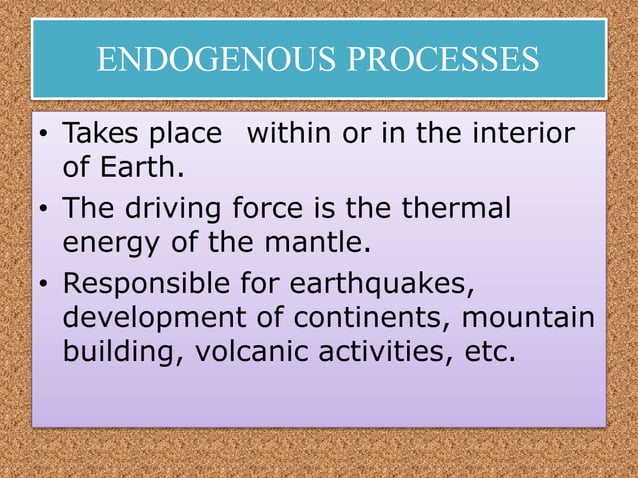 ENDOGENOUS PROCESSES

• Takes place within or in the interior of Earth.
• The driving force is the thermal energy of the mantle.
• Responsible for earthquakes, development of continents, mountain building, volcanic activities, etc.